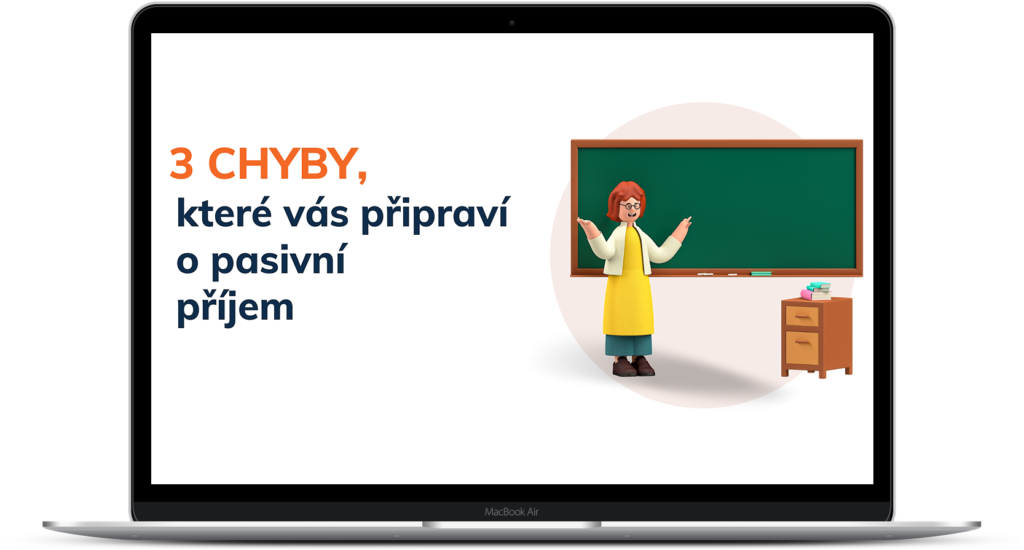 3 CHYBY,
které vás připraví o pasivní příjem

MacBook Air